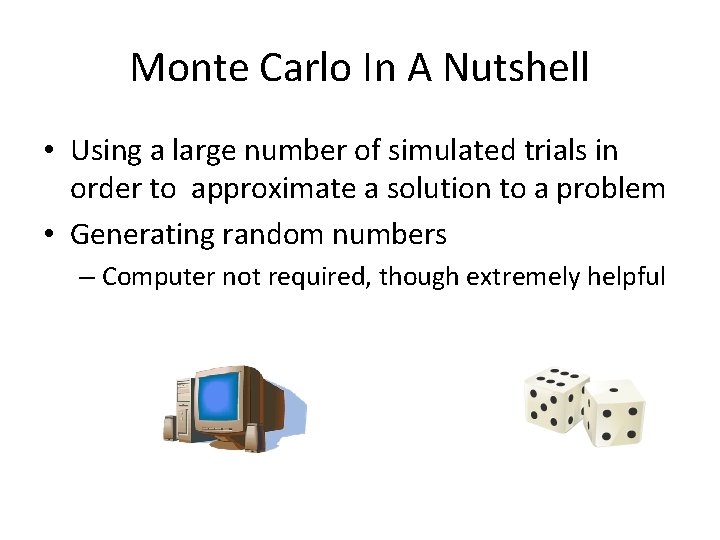 Monte Carlo In A Nutshell

• Using a large number of simulated trials in order to approximate a solution to a problem
• Generating random numbers
– Computer not required, though extremely helpful